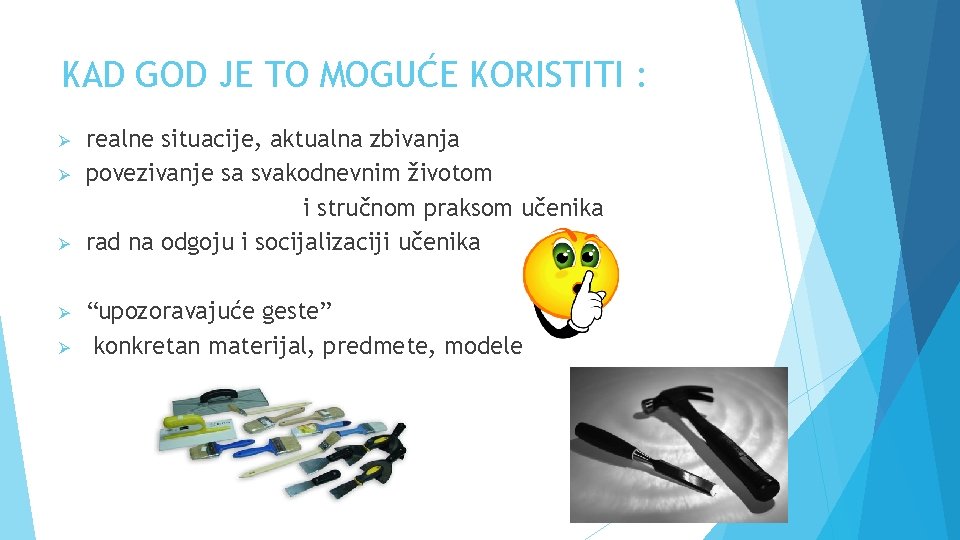 KAD GOD JE TO MOGUĆE KORISTITI :

➢ realne situacije, aktualna zbivanja
➢ povezivanje sa svakodnevnim životom i stručnom praksom učenika
➢ rad na odgoju i socijalizaciji učenika

➢ “upozoravajuće geste”
➢ konkretan materijal, predmete, modele